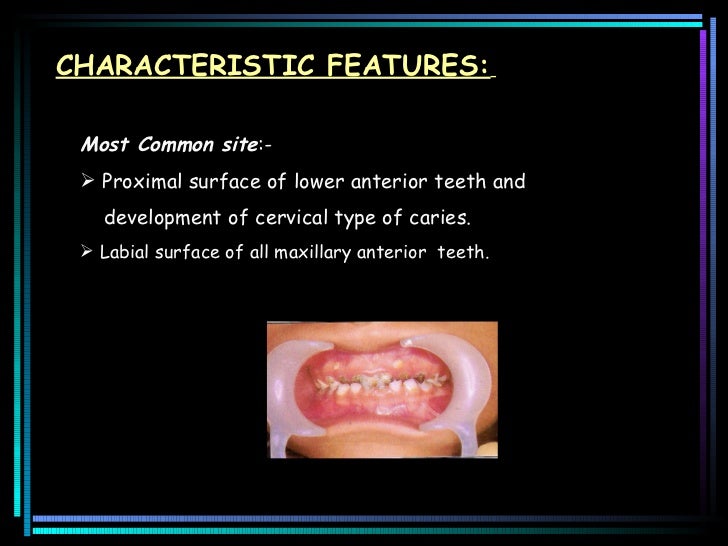 CHARACTERISTIC FEATURES:

Most Common site:-

➢ Proximal surface of lower anterior teeth and development of cervical type of caries.

➢ Labial surface of all maxillary anterior teeth.